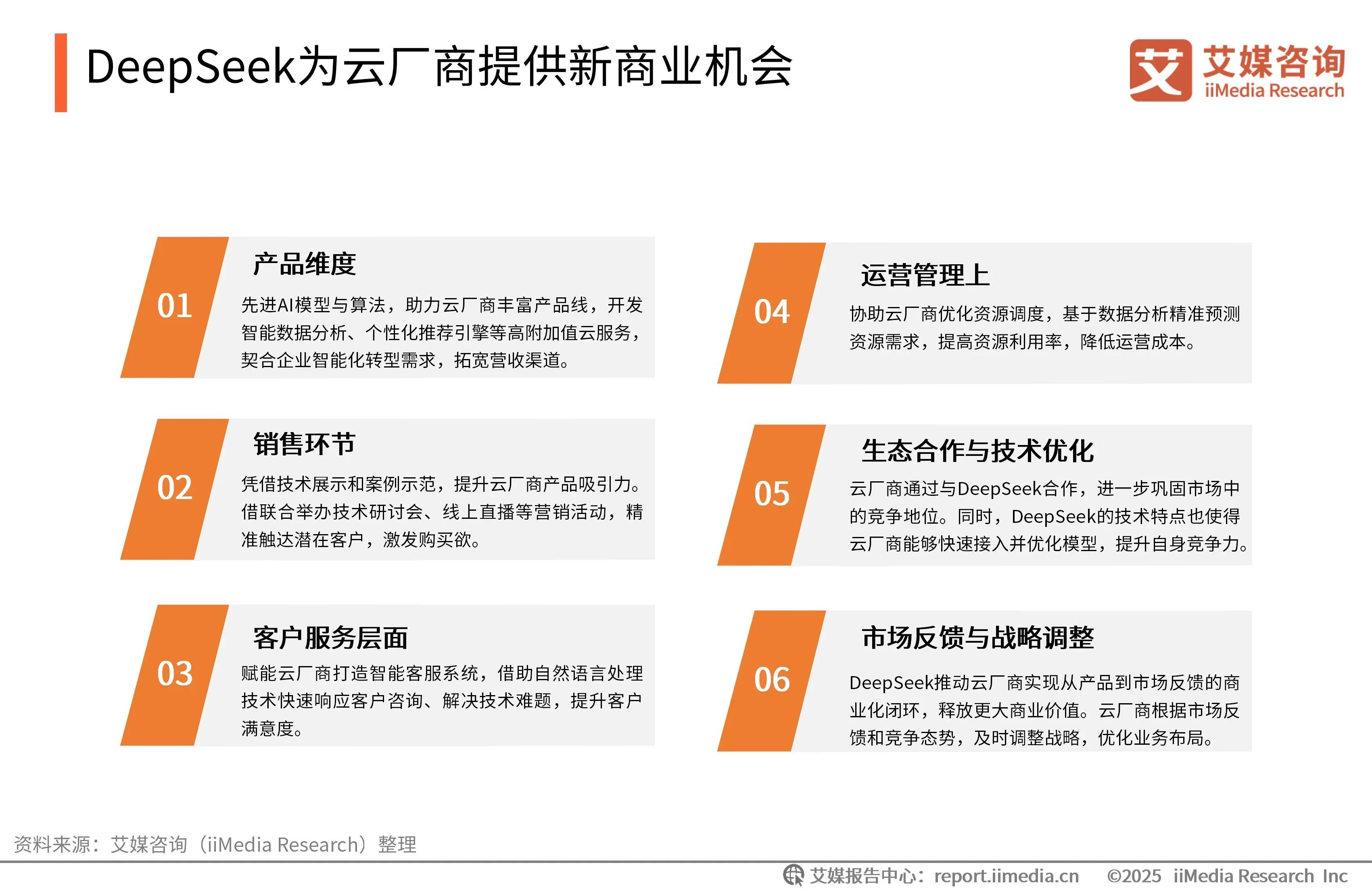 DeepSeek为云厂商提供新商业机会

艾媒咨询
iiMedia Research

01
产品维度
先进AI模型与算法，助力云厂商丰富产品线，开发智能数据分析、个性化推荐引擎等高附加值云服务，契合企业智能化转型需求，拓宽营收渠道。

02
销售环节
凭借技术展示和案例示范，提升云厂商产品吸引力。借联合举办技术研讨会、线上直播等营销活动，精准触达潜在客户，激发购买欲。

03
客户服务层面
赋能云厂商打造智能客服系统，借助自然语言处理技术快速响应客户咨询、解决技术难题，提升客户满意度。

04
运营管理上
协助云厂商优化资源调度，基于数据分析精准预测资源需求，提高资源利用率，降低运营成本。

05
生态合作与技术优化
云厂商通过与DeepSeek合作，进一步巩固市场中的竞争地位。同时，DeepSeek的技术特点也使得云厂商能够快速接入并优化模型，提升自身竞争力。

06
市场反馈与战略调整
DeepSeek推动云厂商实现从产品到市场反馈的商业化闭环，释放更大商业价值。云厂商根据市场反馈和竞争态势，及时调整战略，优化业务布局。

资料来源：艾媒咨询（iiMedia Research）整理

艾媒报告中心：report.iimedia.cn ©2025 iiMedia Research Inc